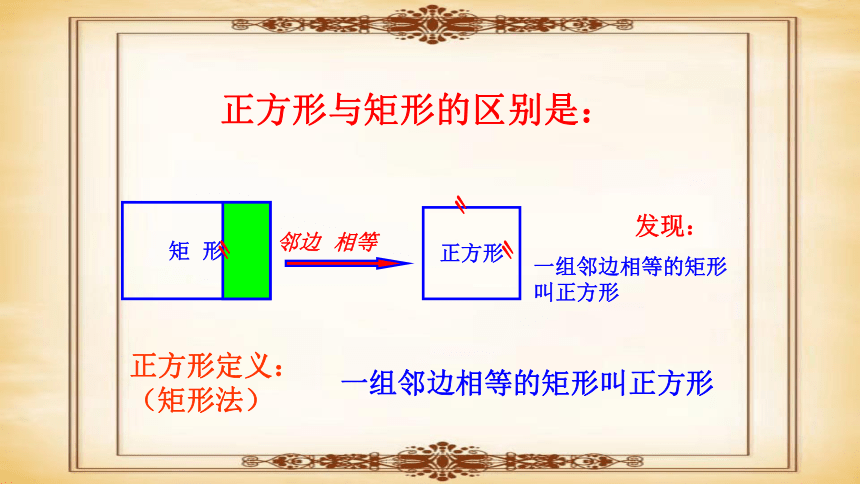 正方形与矩形的区别是:

矩 形

邻边 相等

正方形

发现:

一组邻边相等的矩形叫正方形

正方形定义:
(矩形法)

一组邻边相等的矩形叫正方形